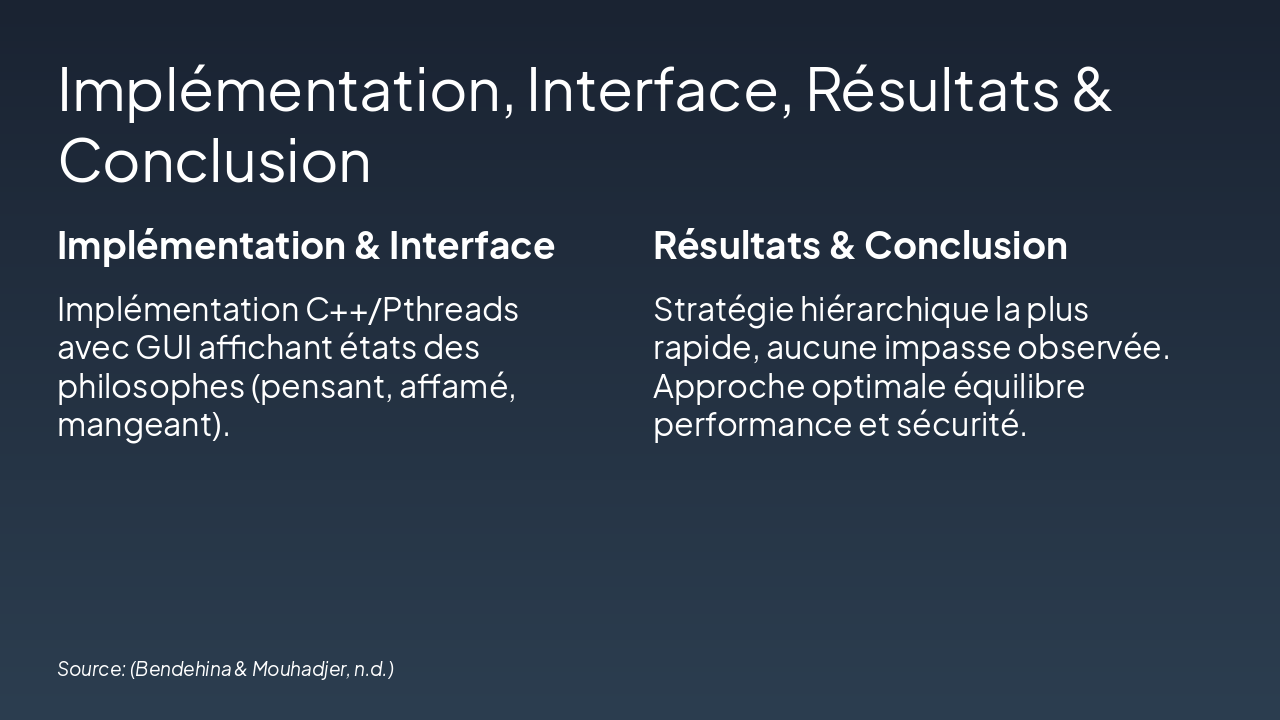 Implémentation, Interface, Résultats & Conclusion

Implémentation & Interface

Implémentation C++/Pthreads avec GUI affichant états des philosophes (pensant, affamé, mangeant).

Résultats & Conclusion

Stratégie hiérarchique la plus rapide, aucune impasse observée. Approche optimale équilibre performance et sécurité.

Source: (Bendehina & Mouhadjer, n.d.)